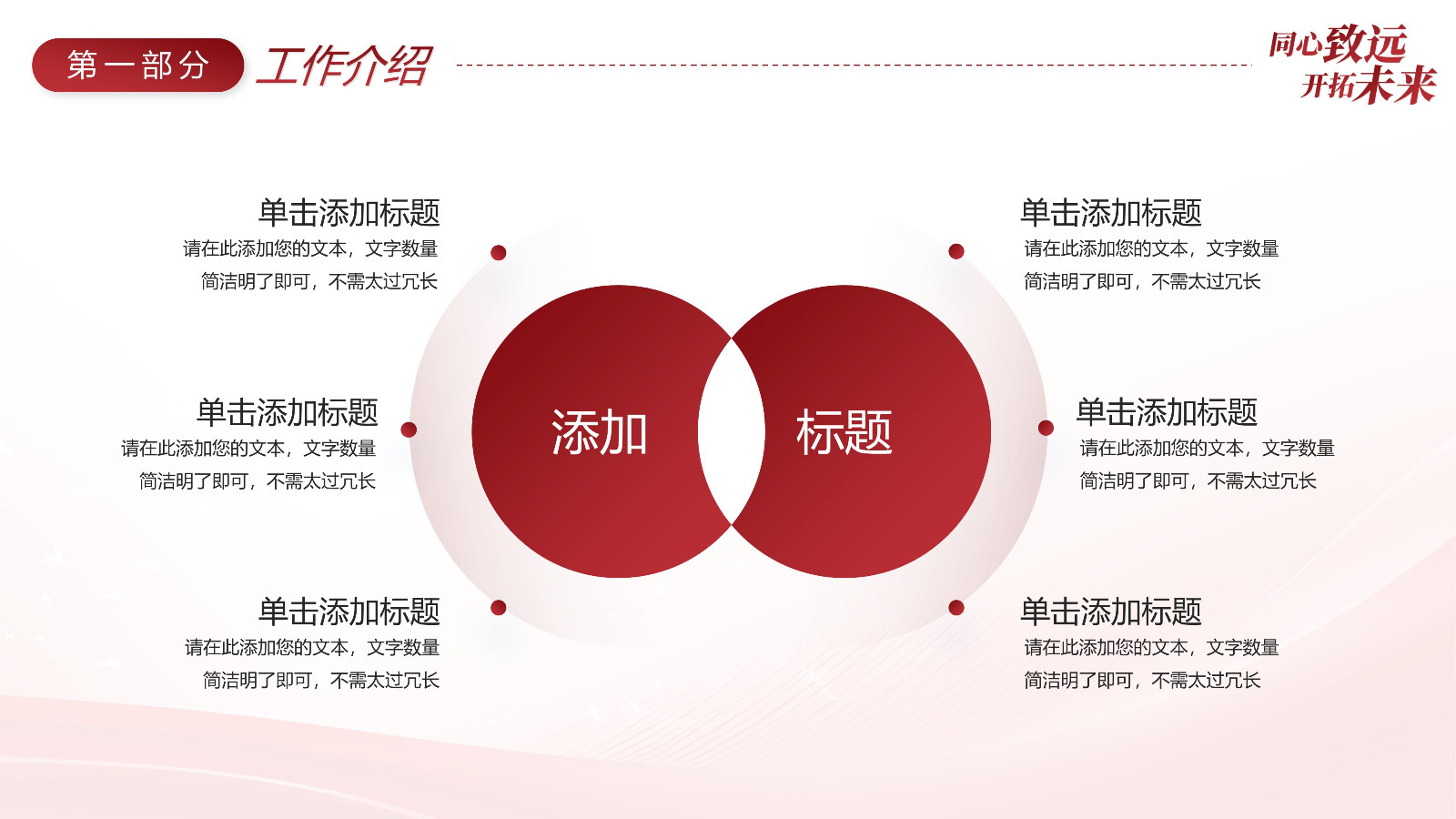 第一部分 工作介绍

同心致远
开拓未来

单击添加标题
请在此添加您的文本，文字数量简洁明了即可，不需太过冗长

单击添加标题
请在此添加您的文本，文字数量简洁明了即可，不需太过冗长

单击添加标题
请在此添加您的文本，文字数量简洁明了即可，不需太过冗长

添加

标题

单击添加标题
请在此添加您的文本，文字数量简洁明了即可，不需太过冗长

单击添加标题
请在此添加您的文本，文字数量简洁明了即可，不需太过冗长

单击添加标题
请在此添加您的文本，文字数量简洁明了即可，不需太过冗长